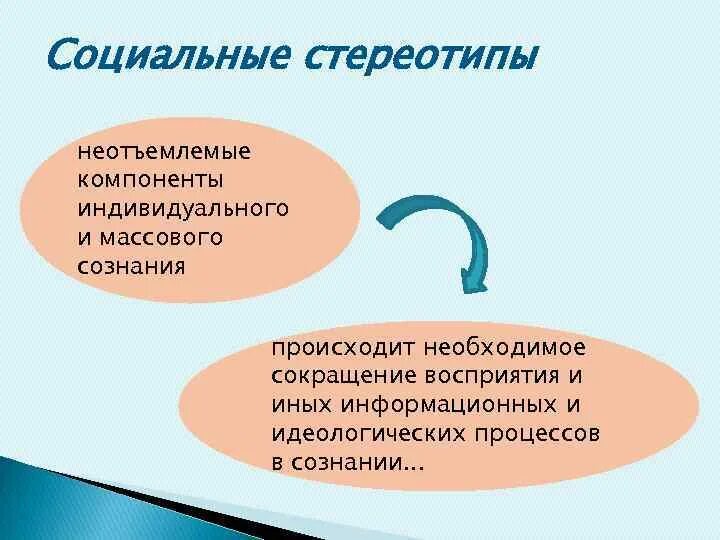 Социальные стереотипы

неотъемлемые компоненты индивидуального и массового сознания

происходит необходимое сокращение восприятия и иных информационных и идеологических процессов в сознании...